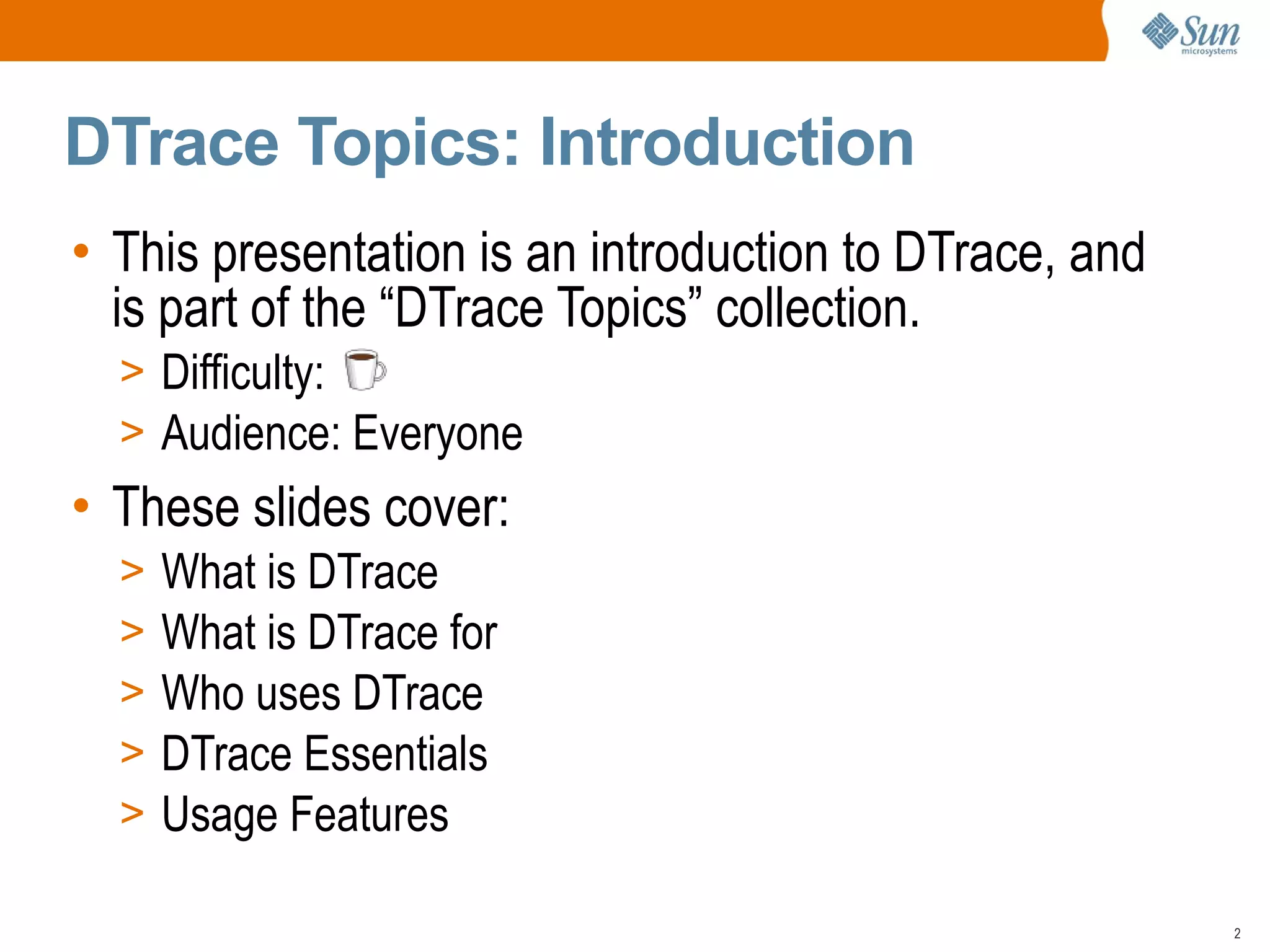 Sun microsystems

DTrace Topics: Introduction

• This presentation is an introduction to DTrace, and is part of the “DTrace Topics” collection.
> Difficulty:
> Audience: Everyone

• These slides cover:
> What is DTrace
> What is DTrace for
> Who uses DTrace
> DTrace Essentials
> Usage Features

2